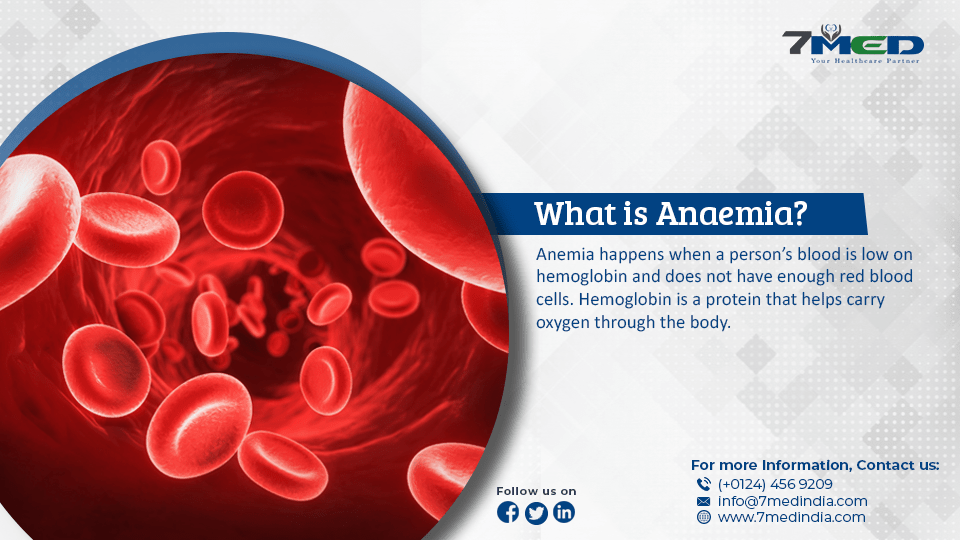 7MED
Your Healthcare Partner

What is Anaemia?

Anemia happens when a person's blood is low on hemoglobin and does not have enough red blood cells. Hemoglobin is a protein that helps carry oxygen through the body.

Follow us on

For more Information, Contact us:
(+0124) 456 9209
info@7medindia.com
www.7medindia.com